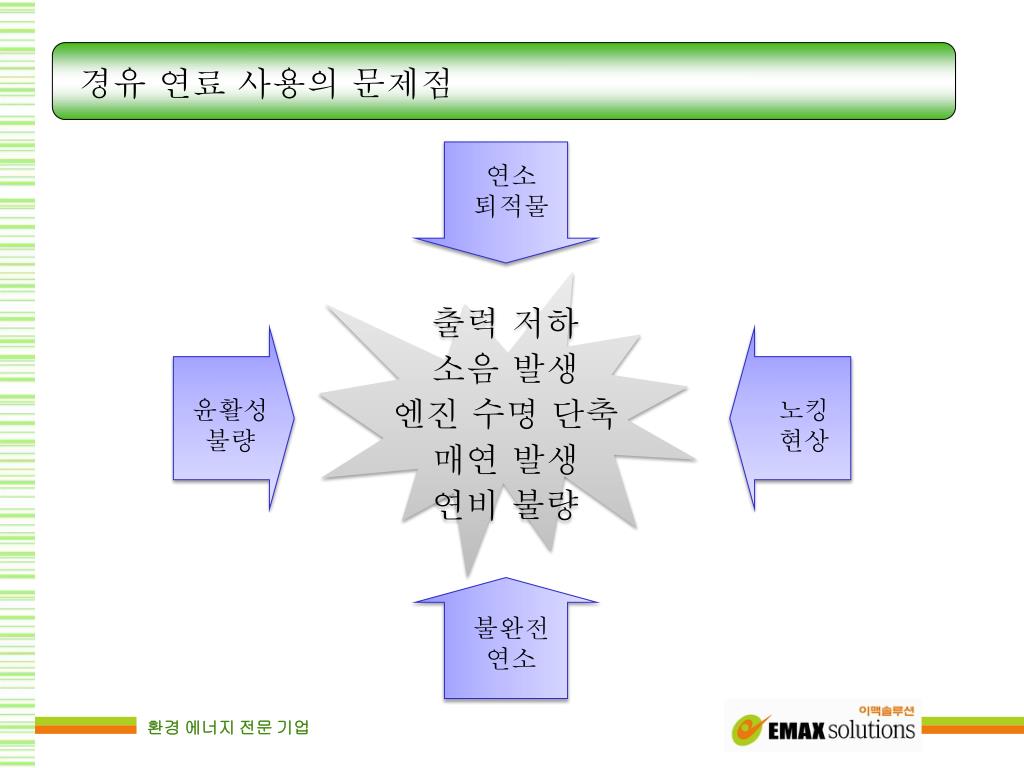 경유 연료 사용의 문제점

연소
퇴적물

윤활성
불량

출력 저하
소음 발생
엔진 수명 단축
매연 발생
연비 불량

노킹
현상

불완전
연소

환경 에너지 전문 기업

이맥솔루션
EMAX solutions